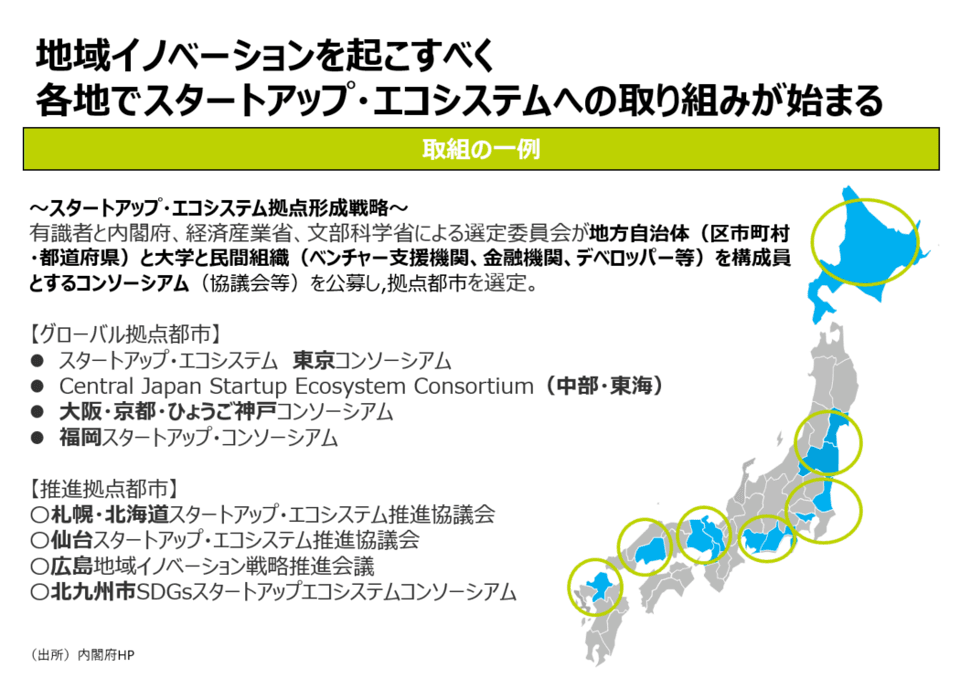 地域イノベーションを起こすべく
各地でスタートアップ・エコシステムへの取り組みが始まる

取組の一例

～スタートアップ・エコシステム拠点形成戦略～
有識者と内閣府、経済産業省、文部科学省による選定委員会が地方自治体（区市町村・都道府県）と大学と民間組織（ベンチャー支援機関、金融機関、デベロッパー等）を構成員とするコンソーシアム（協議会等）を公募し,拠点都市を選定。

【グローバル拠点都市】
● スタートアップ・エコシステム 東京コンソーシアム
● Central Japan Startup Ecosystem Consortium（中部・東海）
● 大阪・京都・ひょうご神戸コンソーシアム
● 福岡スタートアップ・コンソーシアム

【推進拠点都市】
○札幌・北海道スタートアップ・エコシステム推進協議会
○仙台スタートアップ・エコシステム推進協議会
○広島地域イノベーション戦略推進会議
○北九州市SDGsスタートアップエコシステムコンソーシアム

（出所）内閣府HP